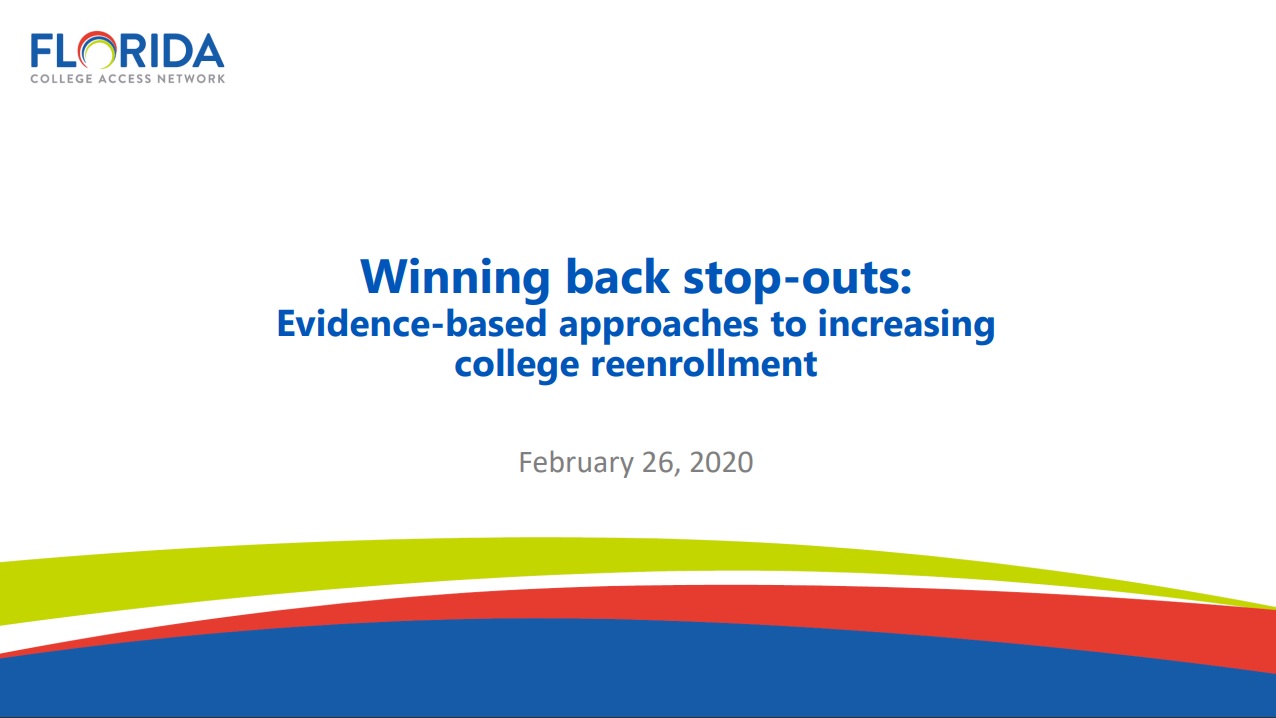 FLORIDA
COLLEGE ACCESS NETWORK

Winning back stop-outs:
Evidence-based approaches to increasing college reenrollment

February 26, 2020